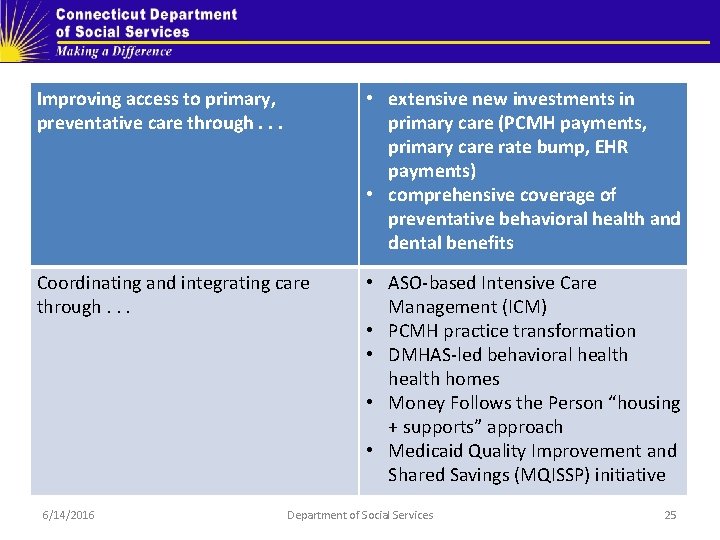 Connecticut Department of Social Services
Making a Difference

| Improving access to primary, preventative care through . . . | • extensive new investments in primary care (PCMH payments, primary care rate bump, EHR payments) • comprehensive coverage of preventative behavioral health and dental benefits |
|---|---|
| Coordinating and integrating care through . . . | • ASO-based Intensive Care Management (ICM) • PCMH practice transformation • DMHAS-led behavioral health health homes • Money Follows the Person "housing + supports" approach • Medicaid Quality Improvement and Shared Savings (MQISSP) initiative |

6/14/2016 Department of Social Services 25